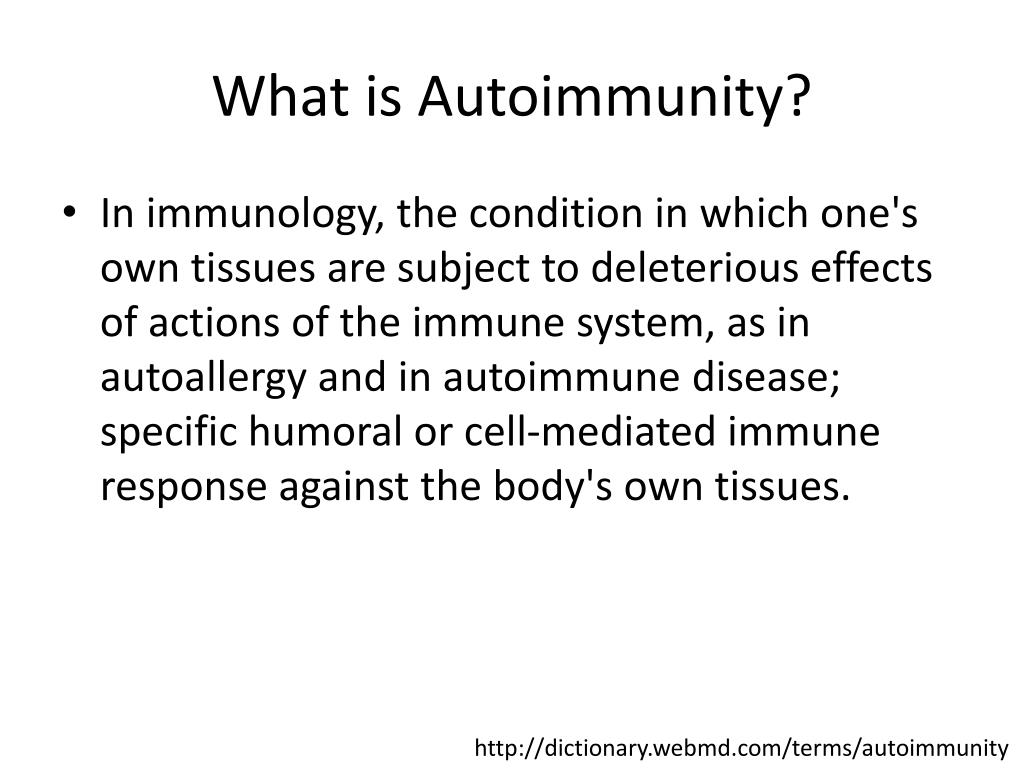 What is Autoimmunity?

• In immunology, the condition in which one's own tissues are subject to deleterious effects of actions of the immune system, as in autoallergy and in autoimmune disease; specific humoral or cell-mediated immune response against the body's own tissues.

http://dictionary.webmd.com/terms/autoimmunity